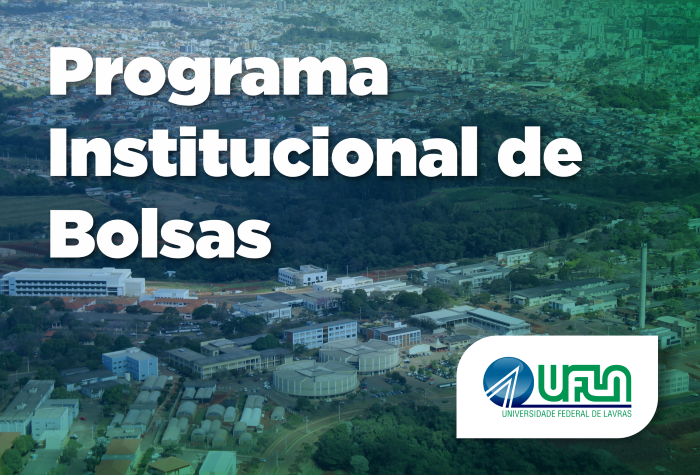 Programa Institucional de Bolsas

UFLA
UNIVERSIDADE FEDERAL DE LAVRAS